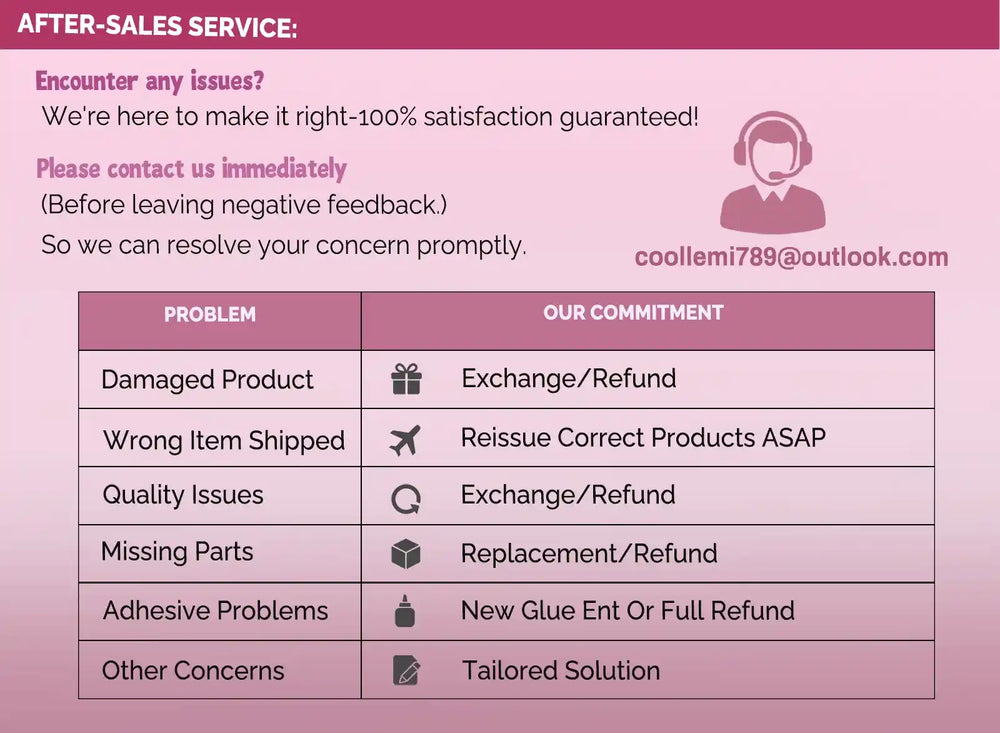 AFTER-SALES SERVICE:

Encounter any issues?
We're here to make it right-100% satisfaction guaranteed!

Please contact us immediately
(Before leaving negative feedback.)
So we can resolve your concern promptly.

coollemi789@outlook.com

| PROBLEM | OUR COMMITMENT |
|---|---|
| Damaged Product | Exchange/Refund |
| Wrong Item Shipped | Reissue Correct Products ASAP |
| Quality Issues | Exchange/Refund |
| Missing Parts | Replacement/Refund |
| Adhesive Problems | New Glue Ent Or Full Refund |
| Other Concerns | Tailored Solution |